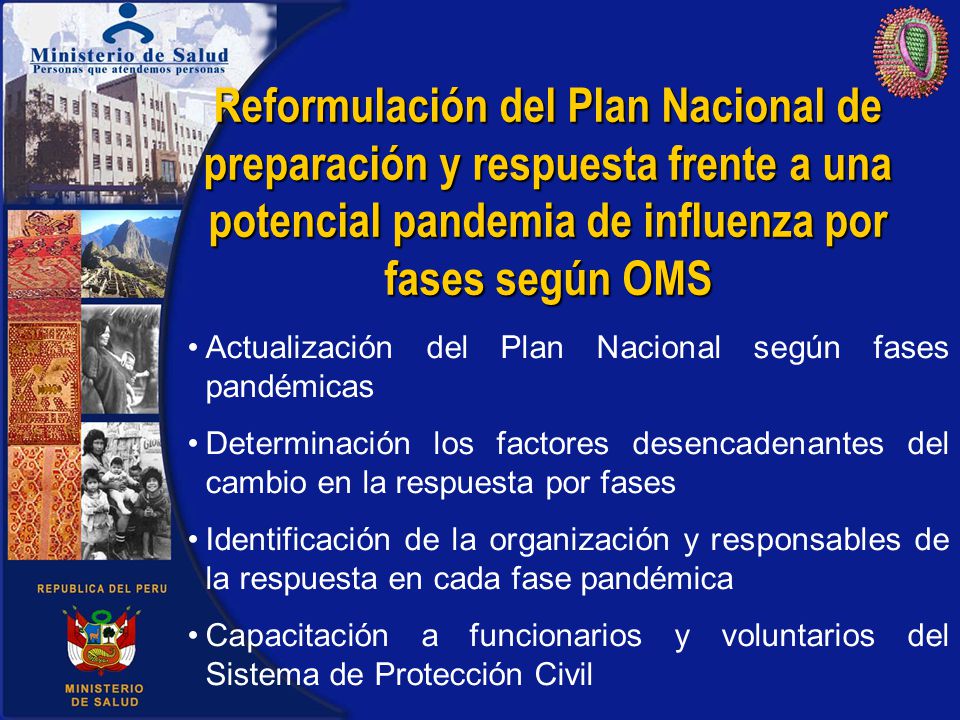 Ministerio de Salud
Personas que atendemos personas

Reformulación del Plan Nacional de preparación y respuesta frente a una potencial pandemia de influenza por fases según OMS

• Actualización del Plan Nacional según fases pandémicas

• Determinación los factores desencadenantes del cambio en la respuesta por fases

• Identificación de la organización y responsables de la respuesta en cada fase pandémica

• Capacitación a funcionarios y voluntarios del Sistema de Protección Civil

REPUBLICA DEL PERU

MINISTERIO DE SALUD